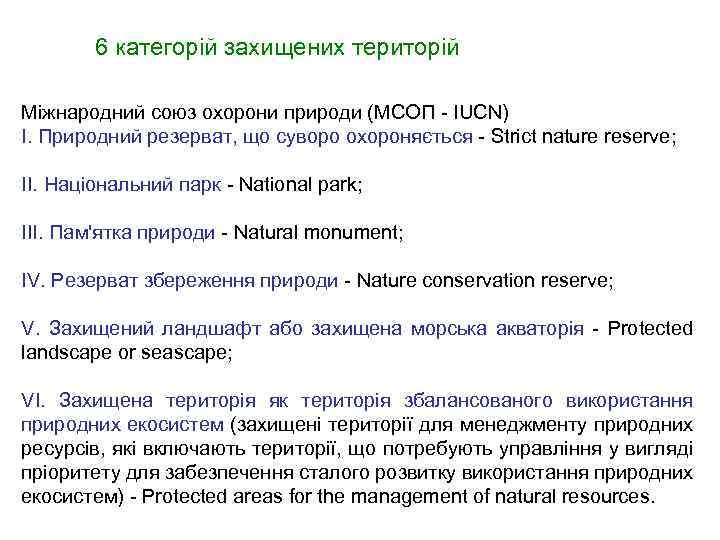 6 категорій захищених територій

Міжнародний союз охорони природи (МСОП - IUCN)
I. Природний резерват, що суворо охороняється - Strict nature reserve;

II. Національний парк - National park;

III. Пам'ятка природи - Natural monument;

IV. Резерват збереження природи - Nature conservation reserve;

V. Захищений ландшафт або захищена морська акваторія - Protected landscape or seascape;

VI. Захищена територія як територія збалансованого використання природних екосистем (захищені території для менеджменту природних ресурсів, які включають території, що потребують управління у вигляді пріоритету для забезпечення сталого розвитку використання природних екосистем) - Protected areas for the management of natural resources.